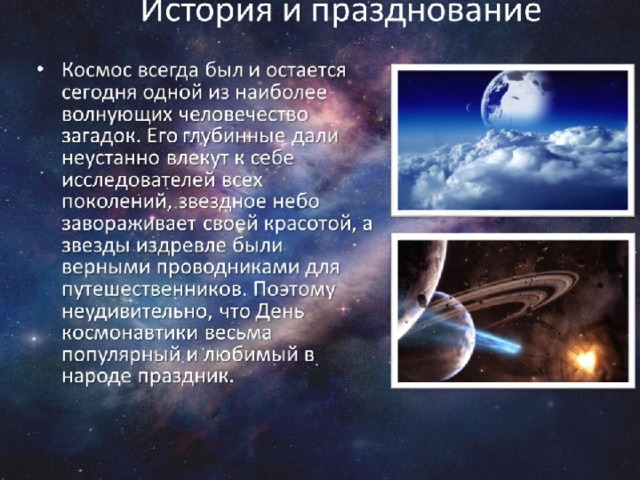 История и празднование

• Космос всегда был и остается сегодня одной из наиболее волнующих человечество загадок. Его глубинные дали неустанно влекут к себе исследователей всех поколений, звездное небо завораживает своей красотой, а звезды издревле были верными проводниками для путешественников. Поэтому неудивительно, что День космонавтики весьма популярный и любимый в народе праздник.